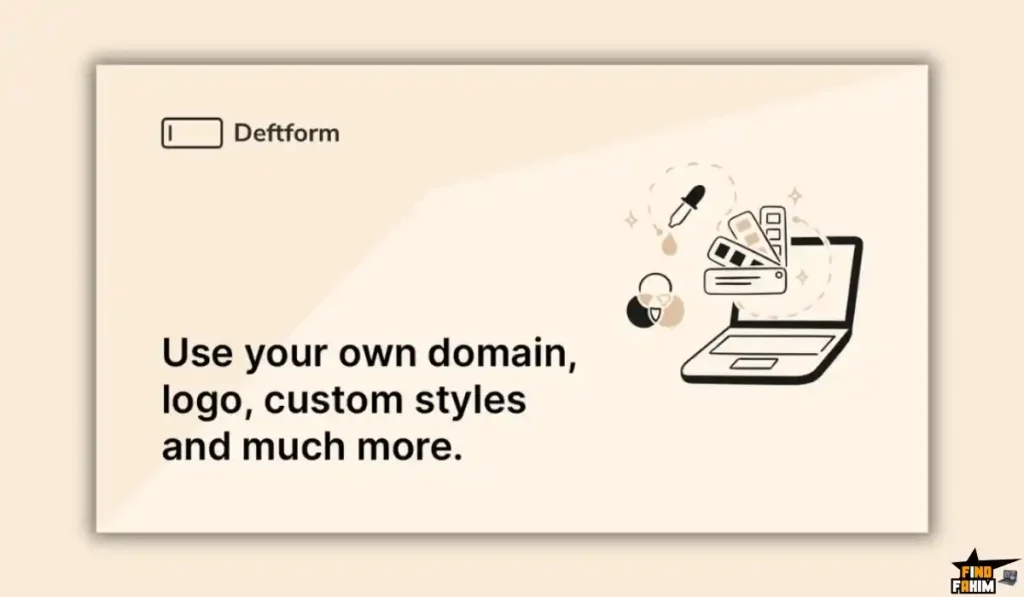 Deftform

Use your own domain, logo, custom styles and much more.

FIND FAHIM